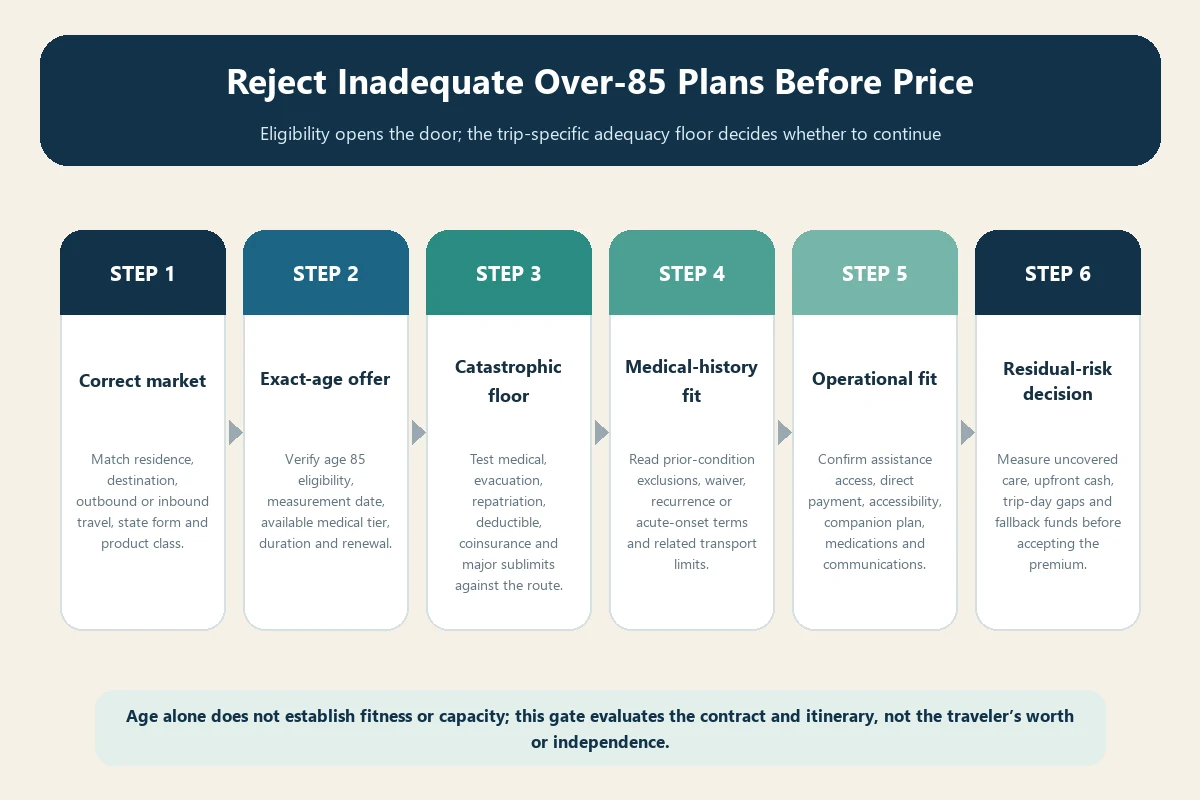 Reject Inadequate Over-85 Plans Before Price

Eligibility opens the door; the trip-specific adequacy floor decides whether to continue

STEP 1

Correct market

Match residence, destination, outbound or inbound travel, state form and product class.

STEP 2

Exact-age offer

Verify age 85 eligibility, measurement date, available medical tier, duration and renewal.

STEP 3

Catastrophic floor

Test medical, evacuation, repatriation, deductible, coinsurance and major sublimits against the route.

STEP 4

Medical-history fit

Read prior-condition exclusions, waiver, recurrence or acute-onset terms and related transport limits.

STEP 5

Operational fit

Confirm assistance access, direct payment, accessibility, companion plan, medications and communications.

STEP 6

Residual-risk decision

Measure uncovered care, upfront cash, trip-day gaps and fallback funds before accepting the premium.

Age alone does not establish fitness or capacity; this gate evaluates the contract and itinerary, not the traveler's worth or independence.